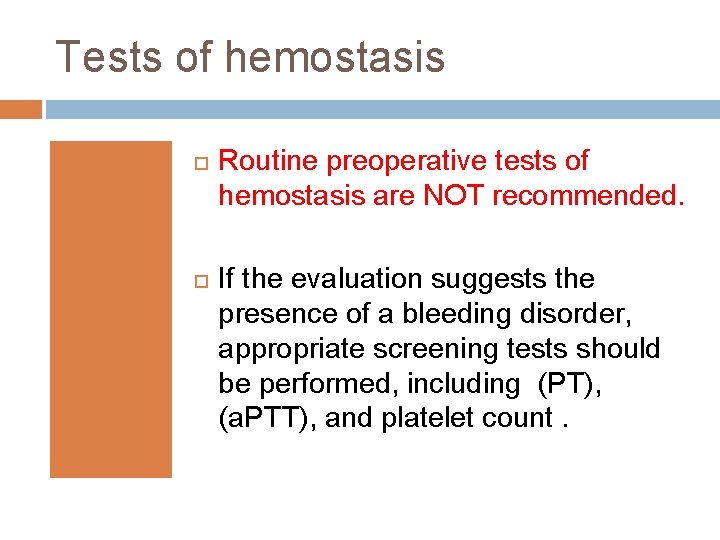 Tests of hemostasis

Routine preoperative tests of hemostasis are NOT recommended.

If the evaluation suggests the presence of a bleeding disorder, appropriate screening tests should be performed, including (PT), (aPTT), and platelet count .